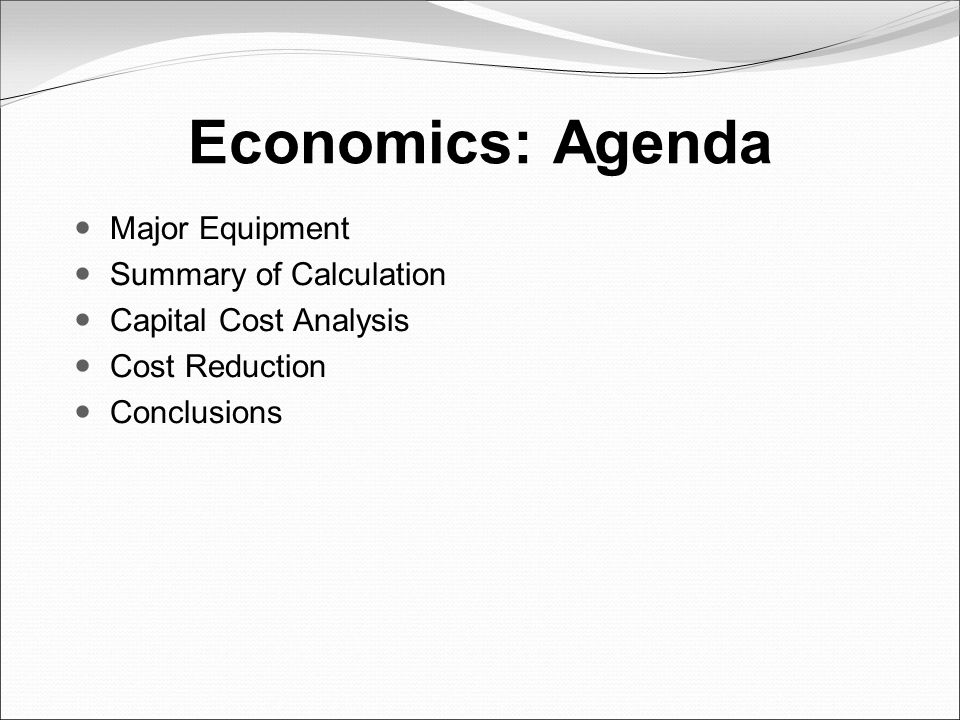 Economics: Agenda

- Major Equipment
- Summary of Calculation
- Capital Cost Analysis
- Cost Reduction
- Conclusions